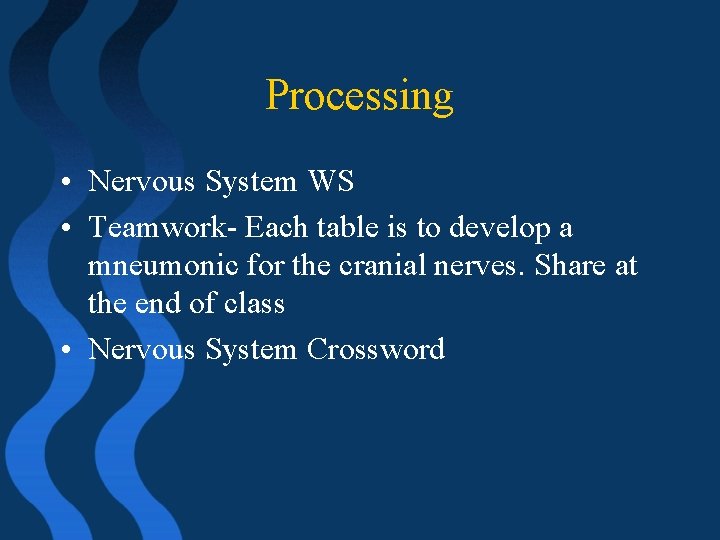 Processing

• Nervous System WS
• Teamwork- Each table is to develop a mneumonic for the cranial nerves. Share at the end of class
• Nervous System Crossword